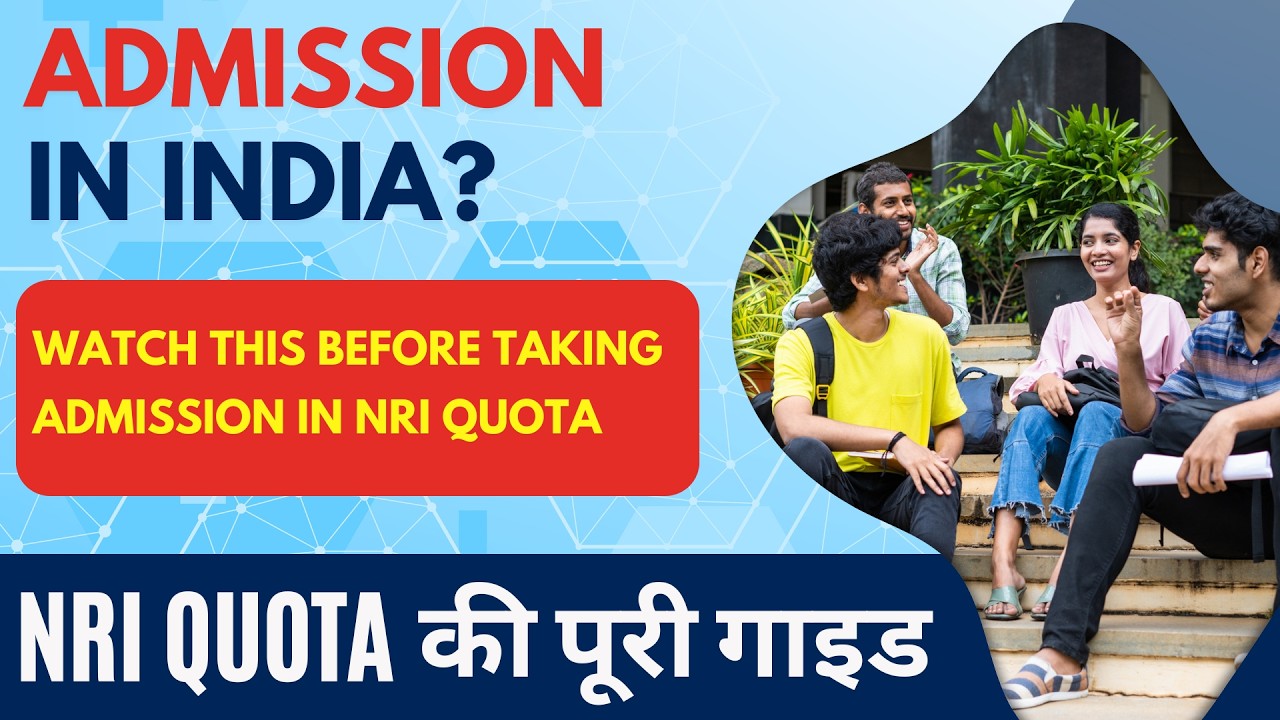 ADMISSION IN INDIA?

WATCH THIS BEFORE TAKING ADMISSION IN NRI QUOTA

NRI QUOTA की पूरी गाइड